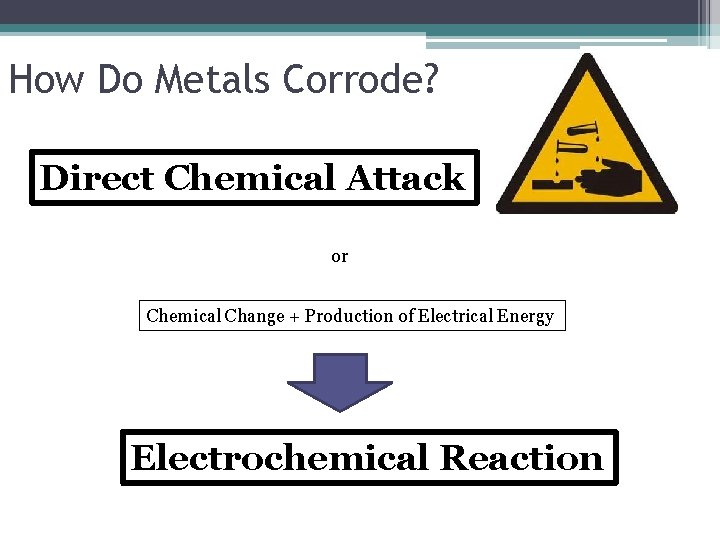 How Do Metals Corrode?

Direct Chemical Attack

or

Chemical Change + Production of Electrical Energy

Electrochemical Reaction